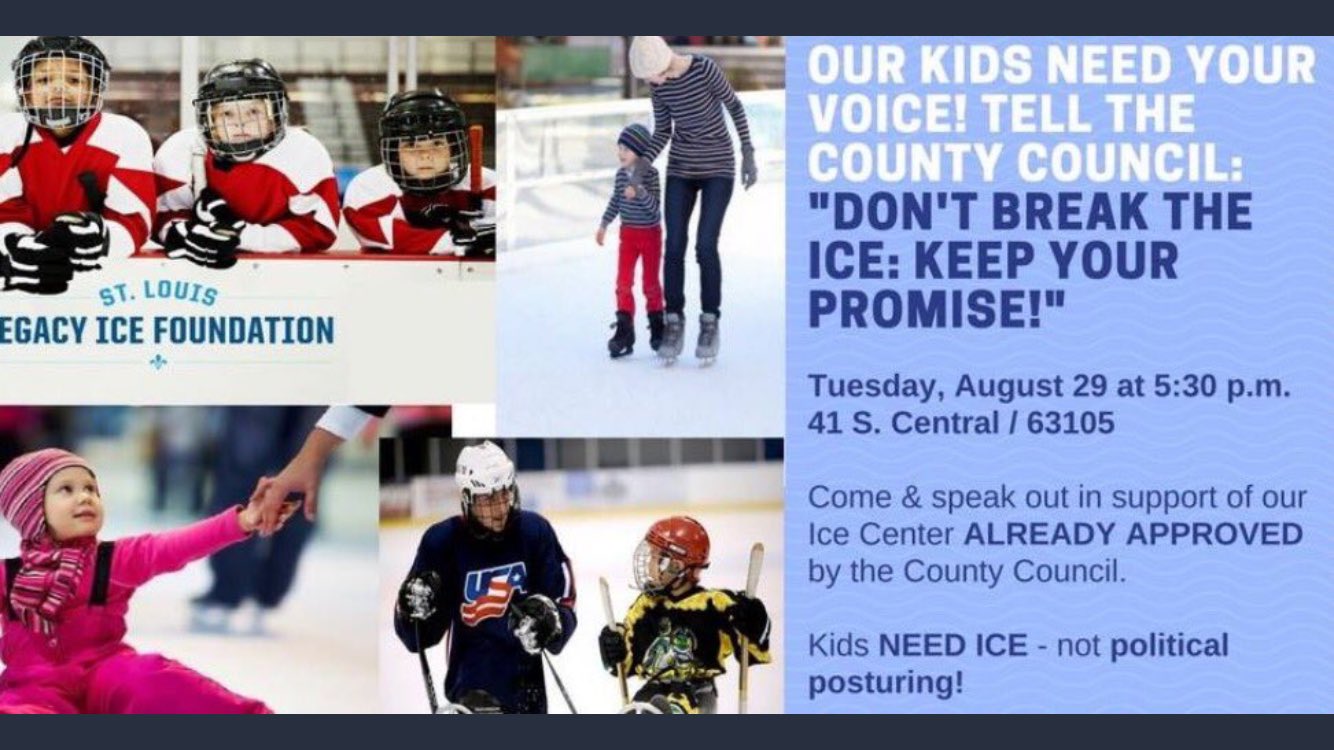 ST. LOUIS
EGACY ICE FOUNDATION

USA

OUR KIDS NEED YOUR VOICE! TELL THE COUNTY COUNCIL: "DON'T BREAK THE ICE: KEEP YOUR PROMISE!"

Tuesday, August 29 at 5:30 p.m.
41 S. Central / 63105

Come & speak out in support of our Ice Center ALREADY APPROVED by the County Council.

Kids NEED ICE - not political posturing!